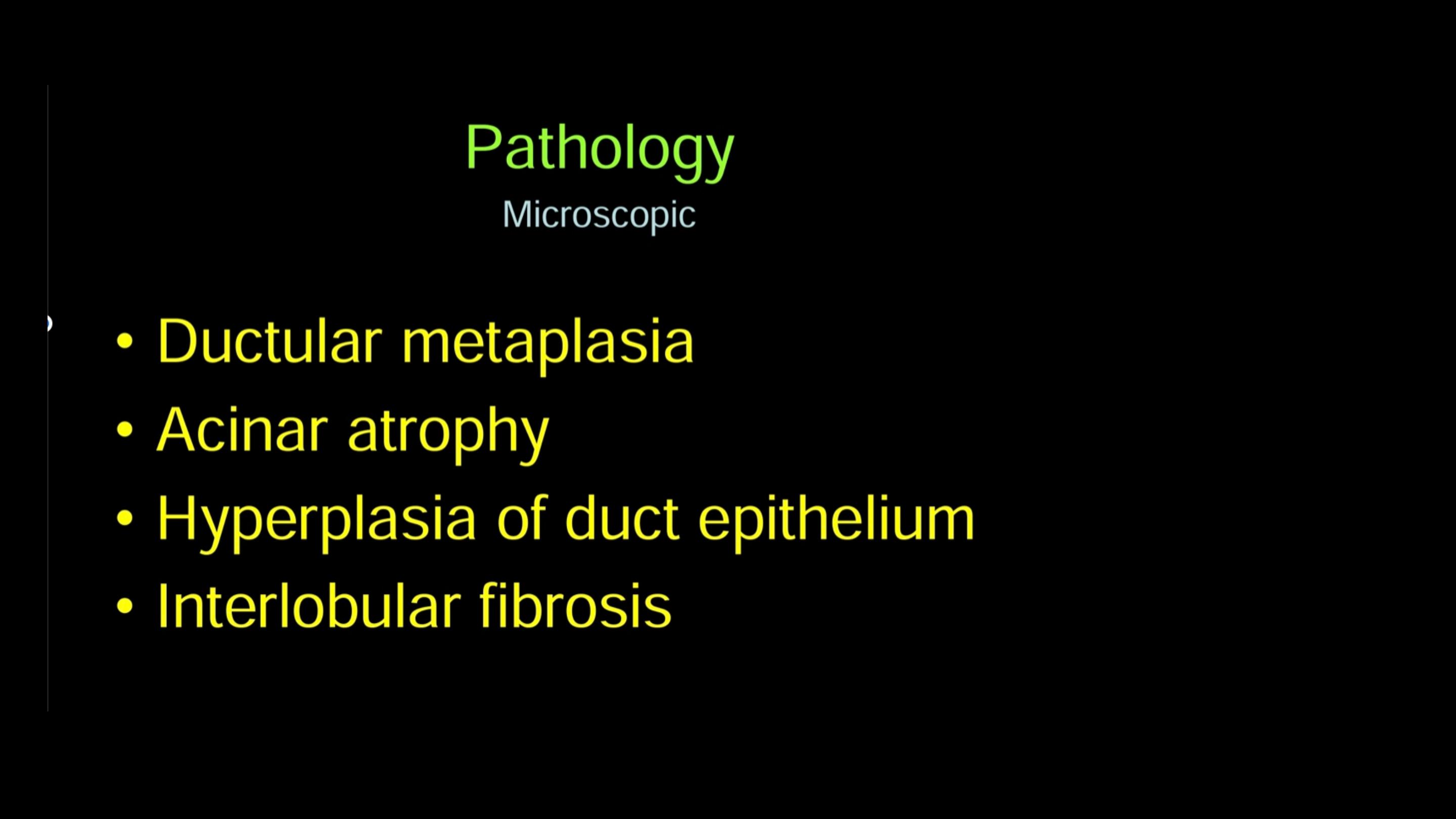 Pathology
Microscopic

• Ductular metaplasia
• Acinar atrophy
• Hyperplasia of duct epithelium
• Interlobular fibrosis